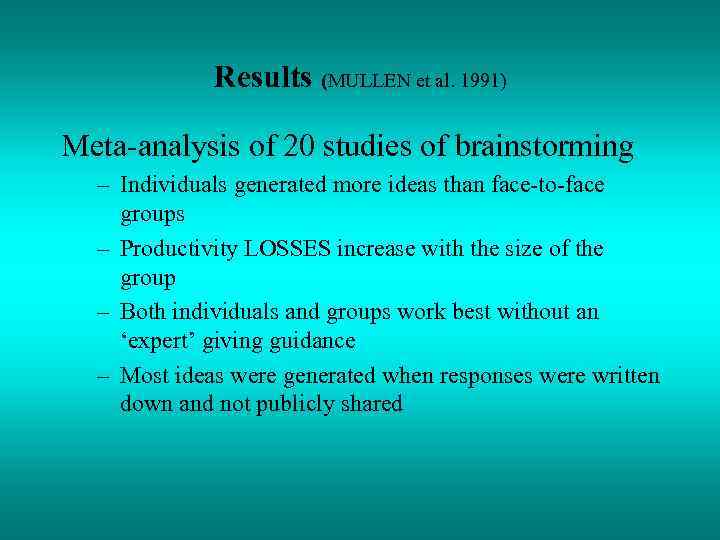 Results (MULLEN et al. 1991)

Meta-analysis of 20 studies of brainstorming

– Individuals generated more ideas than face-to-face groups

– Productivity LOSSES increase with the size of the group

– Both individuals and groups work best without an ‘expert’ giving guidance

– Most ideas were generated when responses were written down and not publicly shared